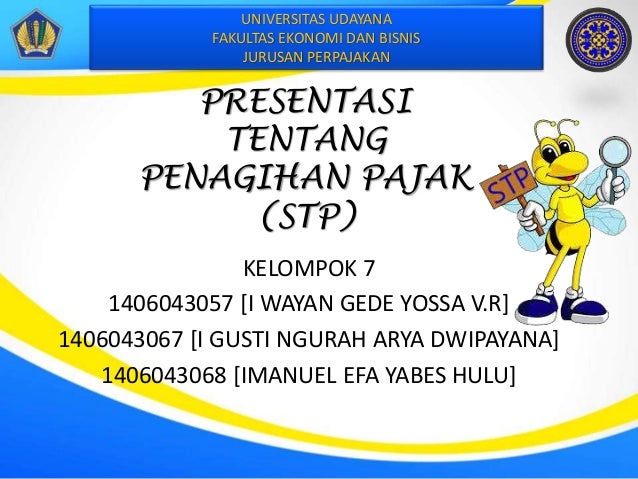 UNIVERSITAS UDAYANA
FAKULTAS EKONOMI DAN BISNIS
JURUSAN PERPAJAKAN

PRESENTASI TENTANG PENAGIHAN PAJAK (STP)

STP

KELOMPOK 7
1406043057 [I WAYAN GEDE YOSSA V.R]
1406043067 [I GUSTI NGURAH ARYA DWIPAYANA]
1406043068 [IMANUEL EFA YABES HULU]